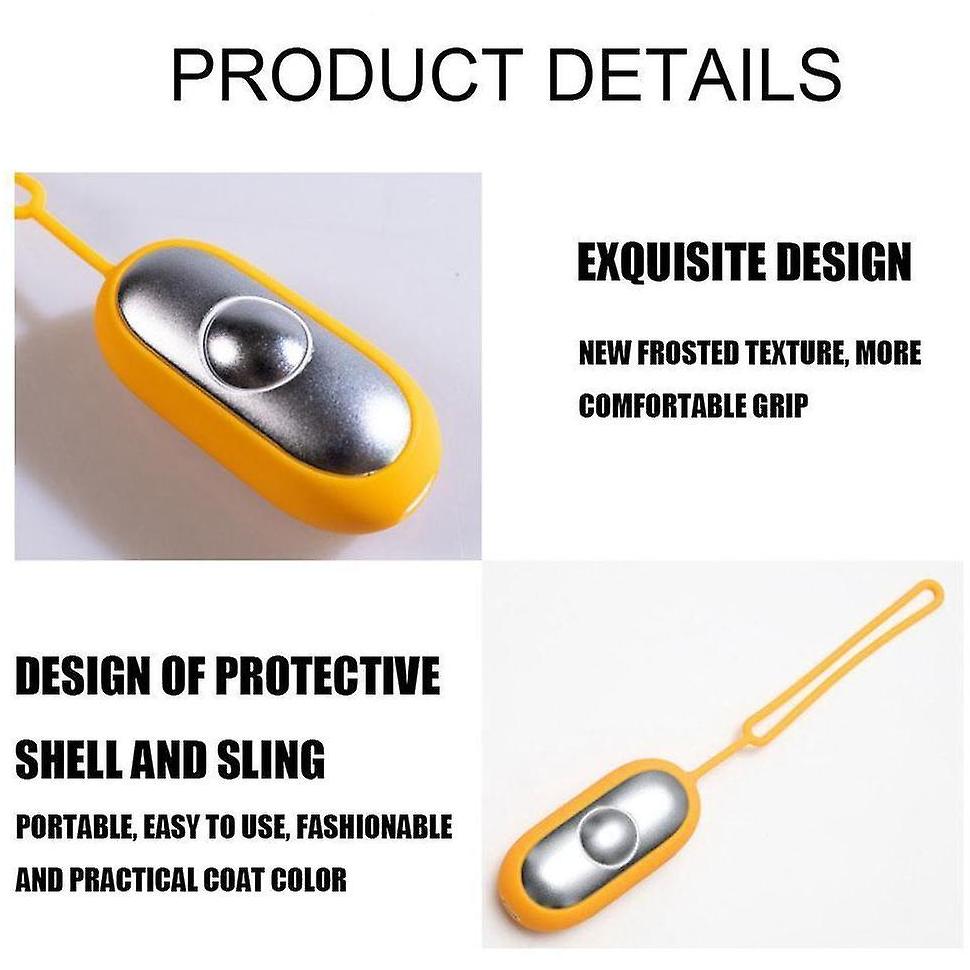 PRODUCT DETAILS

EXQUISITE DESIGN

NEW FROSTED TEXTURE, MORE COMFORTABLE GRIP

DESIGN OF PROTECTIVE SHELL AND SLING

PORTABLE, EASY TO USE, FASHIONABLE AND PRACTICAL COAT COLOR